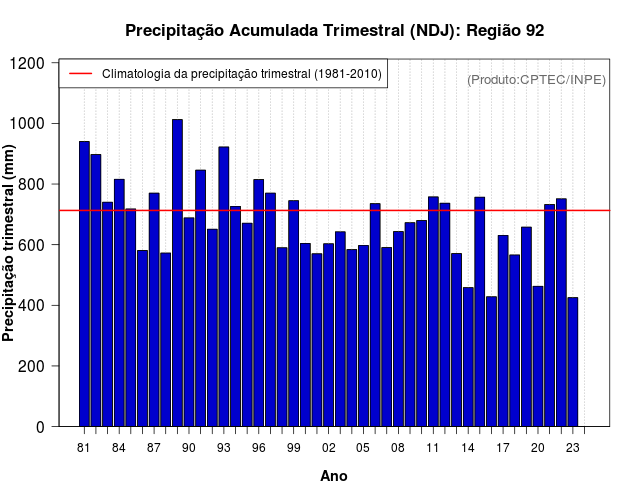 Precipitação Acumulada Trimestral (NDJ): Região 92

Climatologia da precipitação trimestral (1981-2010)

(Produto:CPTEC/INPE)

Precipitação trimestral (mm)

1200
1000
800
600
400
200
0

81 84 87 90 93 96 99 02 05 08 11 14 17 20 23

Ano